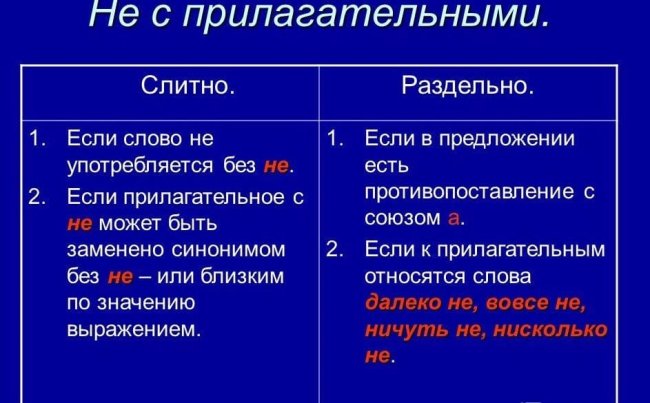 Не с прилагательными.

| Слитно. | Раздельно. |
|---|---|
| 1. Если слово не употребляется без не. 2. Если прилагательное с не может быть заменено синонимом без не – или близким по значению выражением. | 1. Если в предложении есть противопоставление с союзом а. 2. Если к прилагательным относятся слова далеко не, вовсе не, ничуть не, нисколько не. |